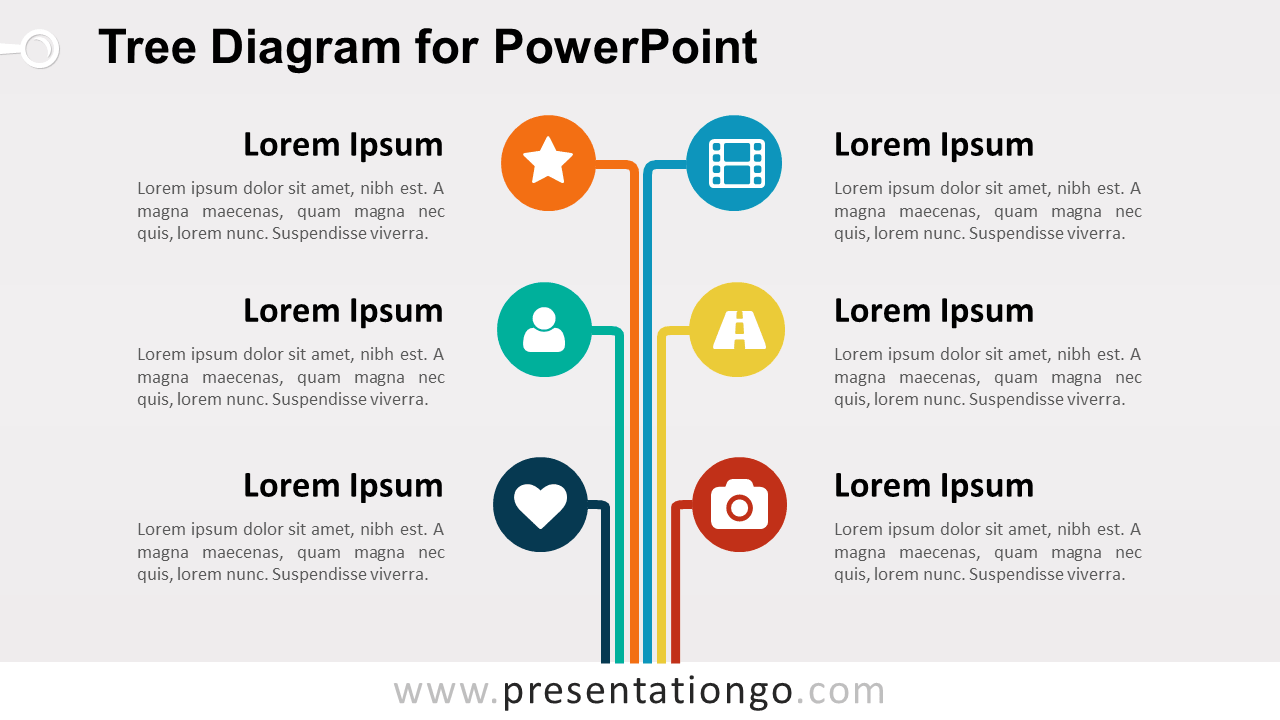 Tree Diagram for PowerPoint

Lorem Ipsum

Lorem ipsum dolor sit amet, nibh est. A magna maecenas, quam magna nec quis, lorem nunc. Suspendisse viverra.

Lorem Ipsum

Lorem ipsum dolor sit amet, nibh est. A magna maecenas, quam magna nec quis, lorem nunc. Suspendisse viverra.

Lorem Ipsum

Lorem ipsum dolor sit amet, nibh est. A magna maecenas, quam magna nec quis, lorem nunc. Suspendisse viverra.

Lorem Ipsum

Lorem ipsum dolor sit amet, nibh est. A magna maecenas, quam magna nec quis, lorem nunc. Suspendisse viverra.

Lorem Ipsum

Lorem ipsum dolor sit amet, nibh est. A magna maecenas, quam magna nec quis, lorem nunc. Suspendisse viverra.

Lorem Ipsum

Lorem ipsum dolor sit amet, nibh est. A magna maecenas, quam magna nec quis, lorem nunc. Suspendisse viverra.

www.presentationgo.com